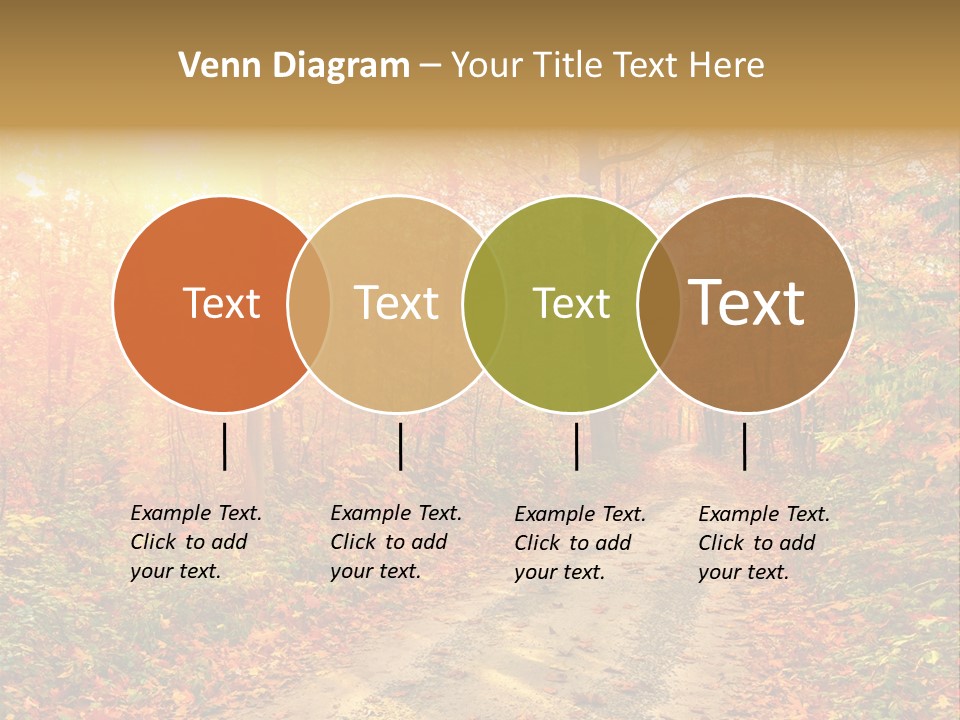 Venn Diagram – Your Title Text Here

Text

Text

Text

Text

Example Text. Click to add your text.

Example Text. Click to add your text.

Example Text. Click to add your text.

Example Text. Click to add your text.